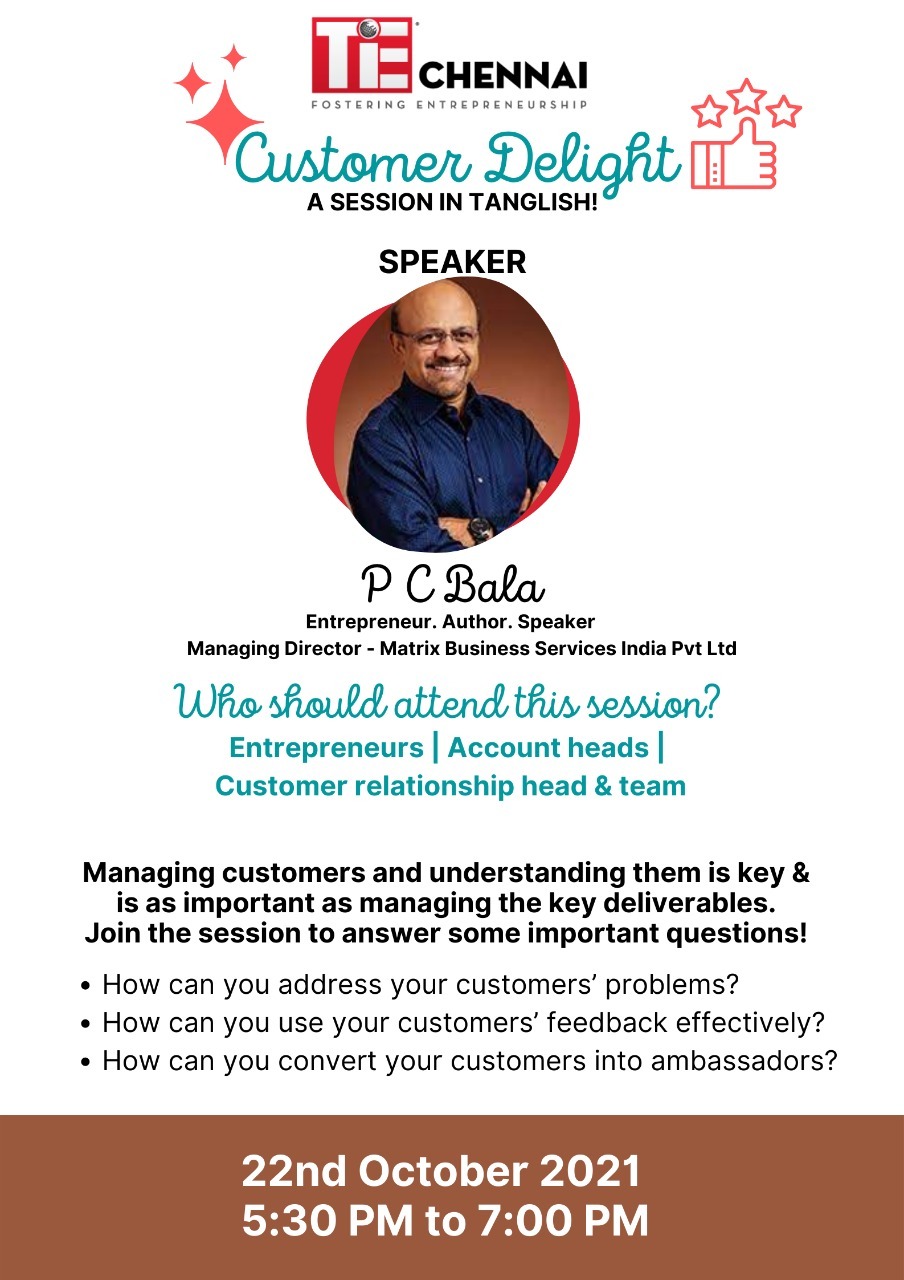 TiE CHENNAI
FOSTERING ENTREPRENEURSHIP

Customer Delight
A SESSION IN TANGLISH!

SPEAKER

P C Bala
Entrepreneur. Author. Speaker
Managing Director - Matrix Business Services India Pvt Ltd

Who should attend this session?
Entrepreneurs | Account heads | Customer relationship head & team

Managing customers and understanding them is key & is as important as managing the key deliverables. Join the session to answer some important questions!

• How can you address your customers' problems?
• How can you use your customers' feedback effectively?
• How can you convert your customers into ambassadors?

22nd October 2021
5:30 PM to 7:00 PM